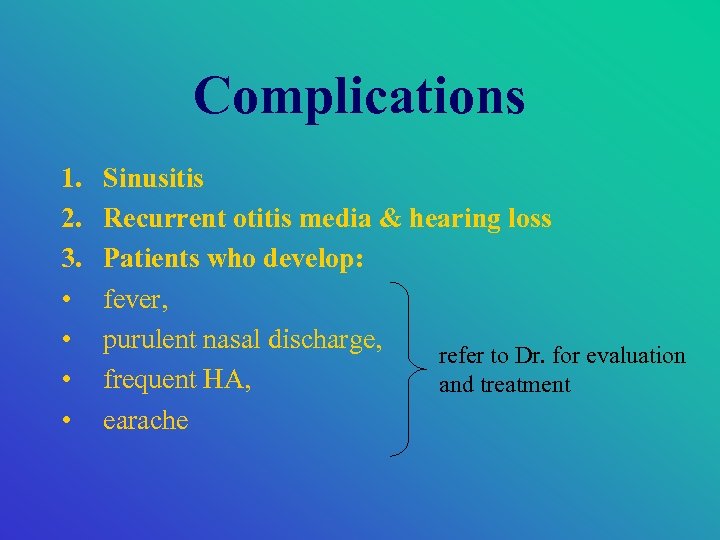 Complications

1. Sinusitis
2. Recurrent otitis media & hearing loss
3. Patients who develop:
• fever,
• purulent nasal discharge,
• frequent HA,
• earache

refer to Dr. for evaluation and treatment